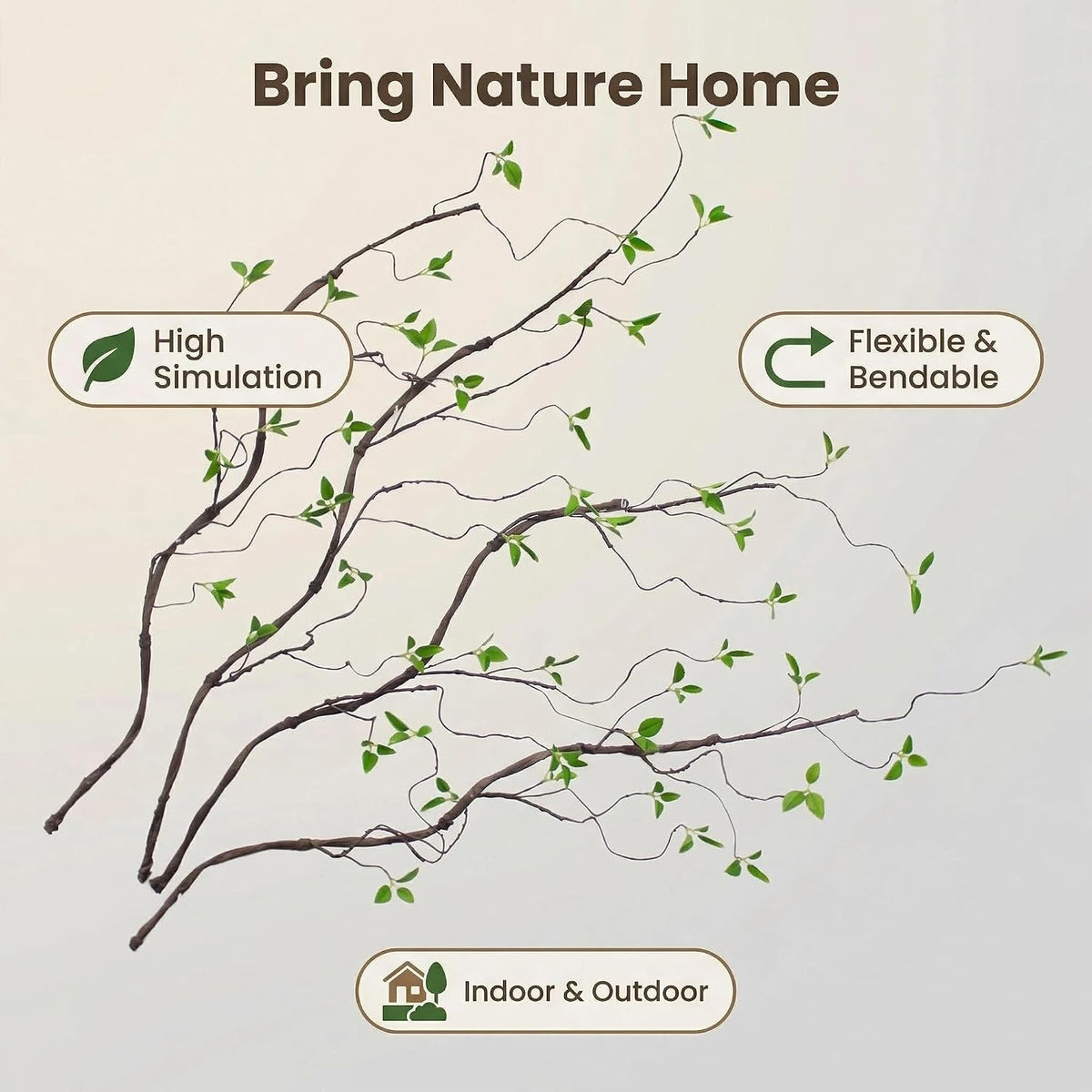 Bring Nature Home

High Simulation

Flexible & Bendable

Indoor & Outdoor